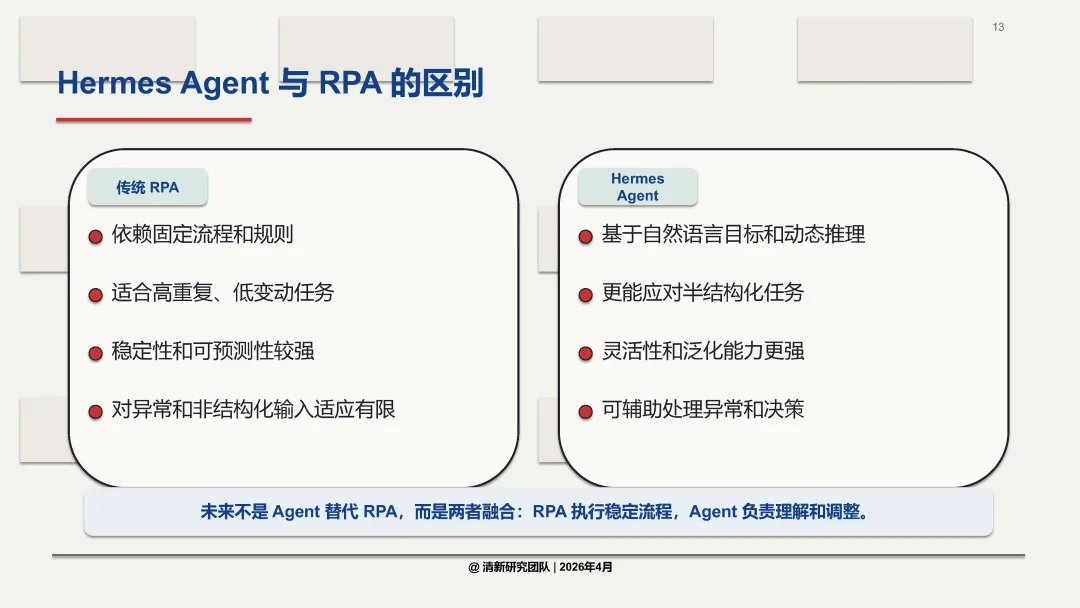 13

Hermes Agent 与 RPA 的区别

传统 RPA

依赖固定流程和规则

适合高重复、低变动任务

稳定性和可预测性较强

对异常和非结构化输入适应有限

Hermes Agent

基于自然语言目标和动态推理

更能应对半结构化任务

灵活性和泛化能力更强

可辅助处理异常和决策

未来不是 Agent 替代 RPA，而是两者融合：RPA 执行稳定流程，Agent 负责理解和调整。

@ 清新研究团队 | 2026年4月